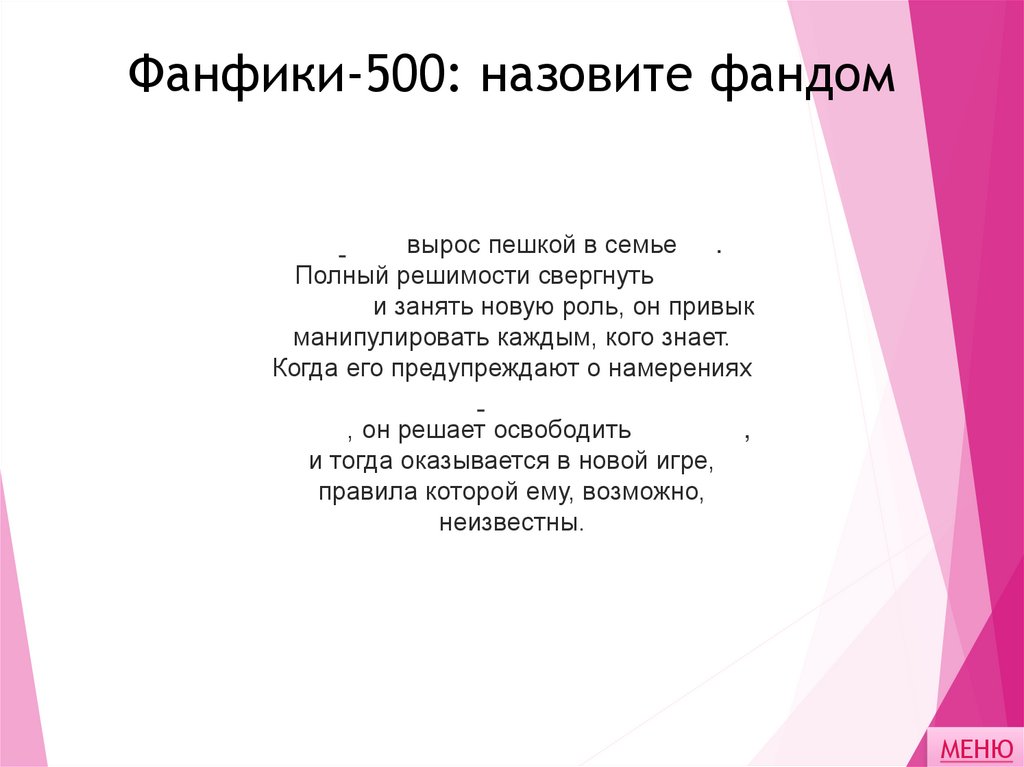 Фанфики-500: назовите фандом

- вырос пешкой в семье . Полный решимости свергнуть и занять новую роль, он привык манипулировать каждым, кого знает. Когда его предупреждают о намерениях - , он решает освободить , и тогда оказывается в новой игре, правила которой ему, возможно, неизвестны.

МЕНЮ